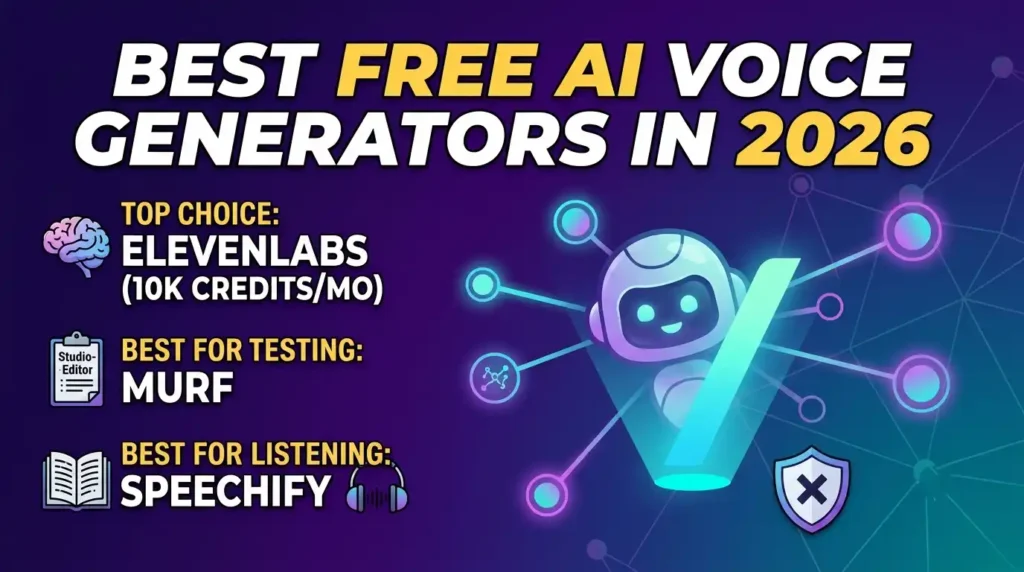 BEST FREE AI VOICE GENERATORS IN 2026

TOP CHOICE:
ELEVENLABS
(10K CREDITS/MO)

Studio-Editor

BEST FOR TESTING:
MURF

BEST FOR LISTENING:
SPEECHIFY